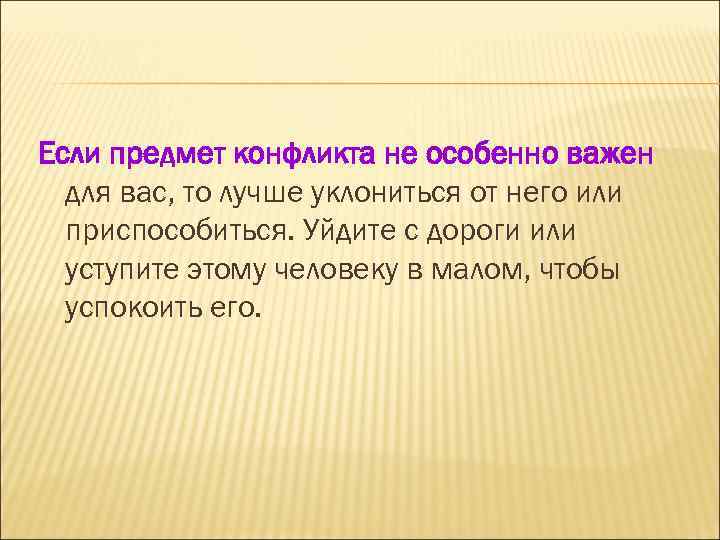 Если предмет конфликта не особенно важен для вас, то лучше уклониться от него или приспособиться. Уйдите с дороги или уступите этому человеку в малом, чтобы успокоить его.